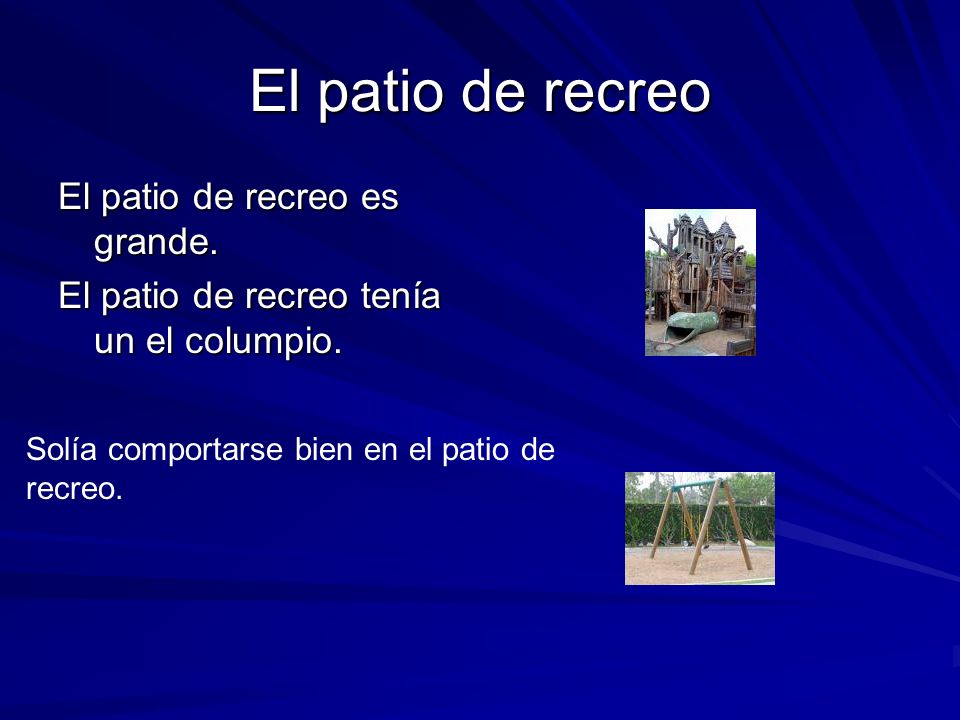 El patio de recreo

El patio de recreo es grande.

El patio de recreo tenía un el columpio.

Solía comportarse bien en el patio de recreo.